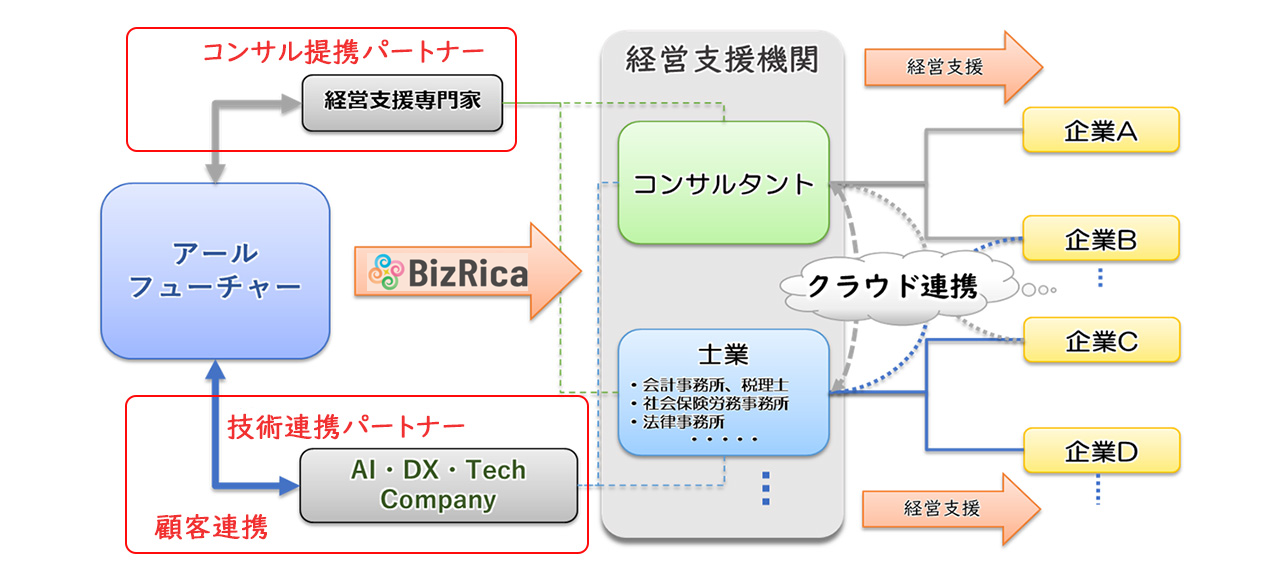 コンサル提携パートナー

経営支援専門家

アール
フューチャー

BizRica

技術連携パートナー

AI・DX・Tech Company

顧客連携

経営支援機関

コンサルタント

士業
・会計事務所、税理士
・社会保険労務事務所
・法律事務所
・・・・・

クラウド連携

経営支援

企業A

企業B

企業C

企業D

経営支援